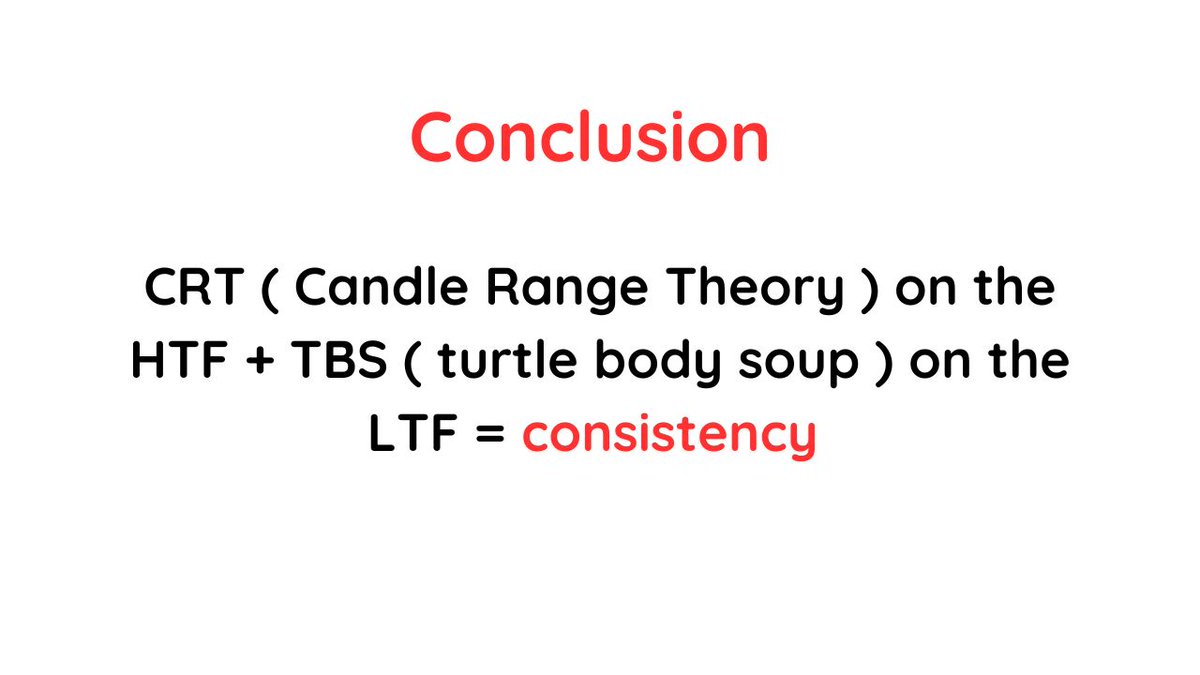 Conclusion

CRT ( Candle Range Theory ) on the HTF + TBS ( turtle body soup ) on the LTF = consistency